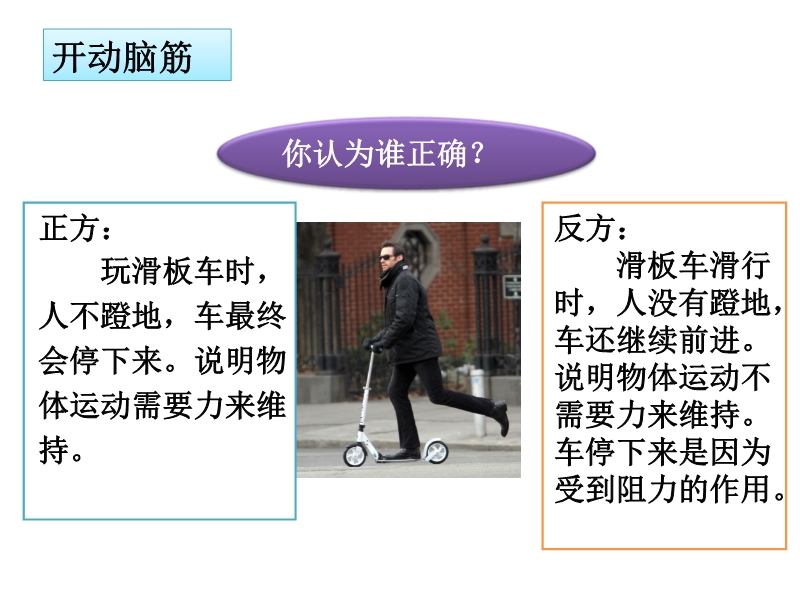 开动脑筋

你认为谁正确？

正方：
玩滑板车时，人不蹬地，车最终会停下来。说明物体运动需要力来维持。

反方：
滑板车滑行时，人没有蹬地，车还继续前进。说明物体运动不需要力来维持。车停下来是因为受到阻力的作用。